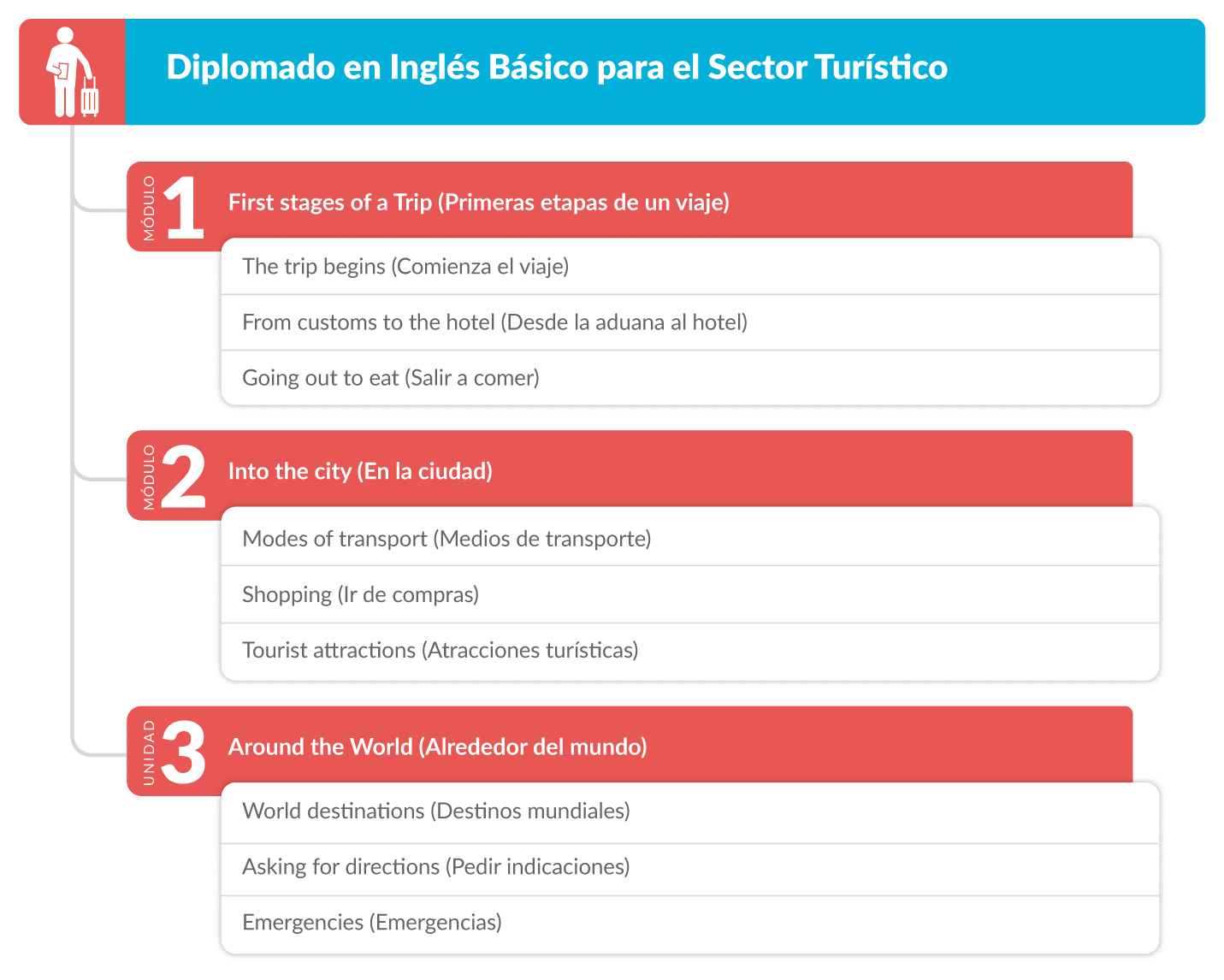 Diplomado en Inglés Básico para el Sector Turístico

MÓDULO 1 First stages of a Trip (Primeras etapas de un viaje)

The trip begins (Comienza el viaje)

From customs to the hotel (Desde la aduana al hotel)

Going out to eat (Salir a comer)

MÓDULO 2 Into the city (En la ciudad)

Modes of transport (Medios de transporte)

Shopping (Ir de compras)

Tourist attractions (Atracciones turísticas)

UNIDAD 3 Around the World (Alrededor del mundo)

World destinations (Destinos mundiales)

Asking for directions (Pedir indicaciones)

Emergencies (Emergencias)